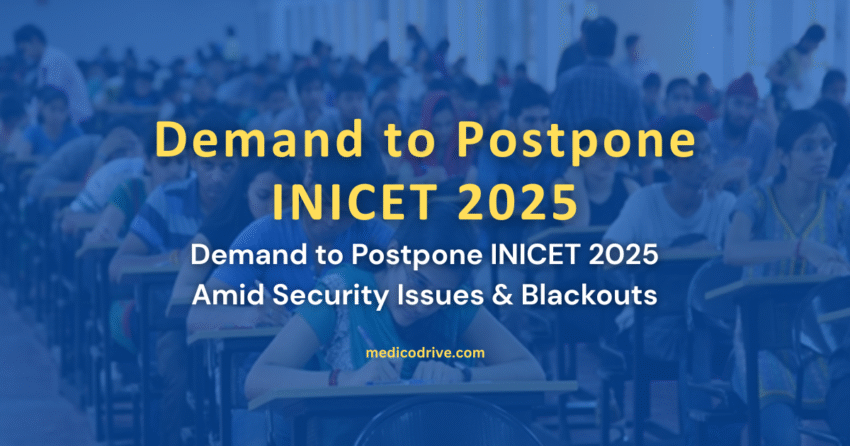 Demand to Postpone INICET 2025

Demand to Postpone INICET 2025 Amid Security Issues & Blackouts

medicodrive.com